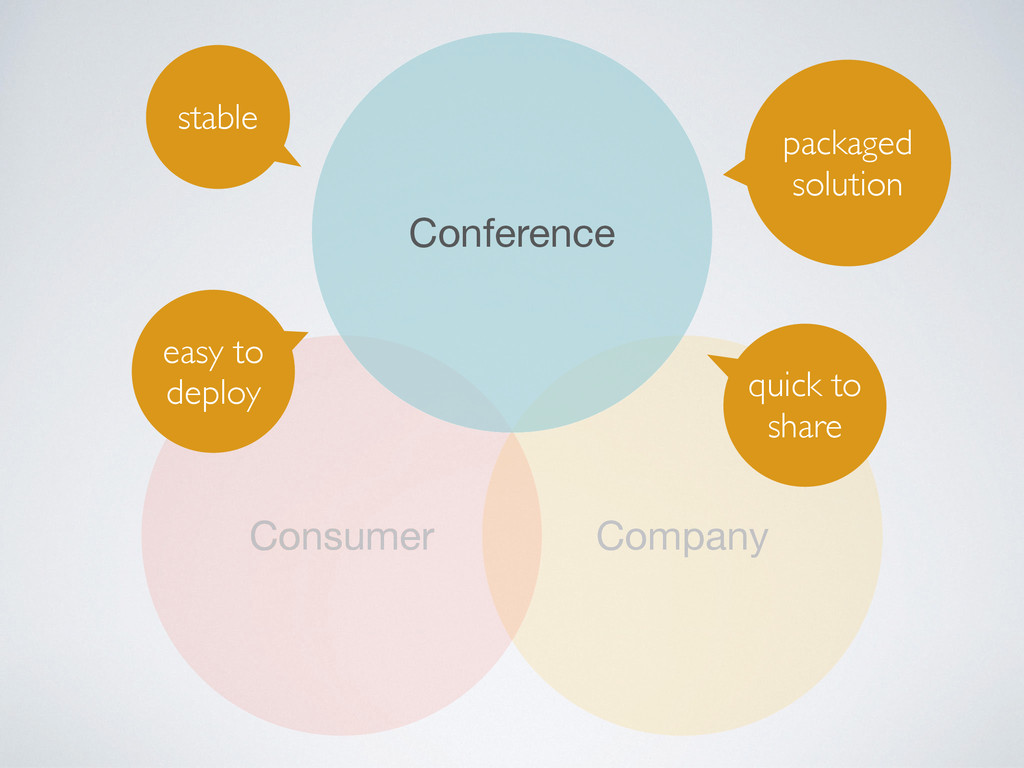 stable

packaged solution

Conference

easy to deploy

quick to share

Consumer

Company